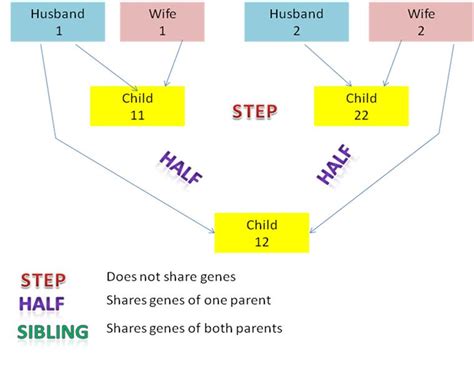 Husband
1

Wife
1

Husband
2

Wife
2

Child
11

STEP

Child
22

HALF

HALF

Child
12

STEP Does not share genes
HALF Shares genes of one parent
SIBLING Shares genes of both parents